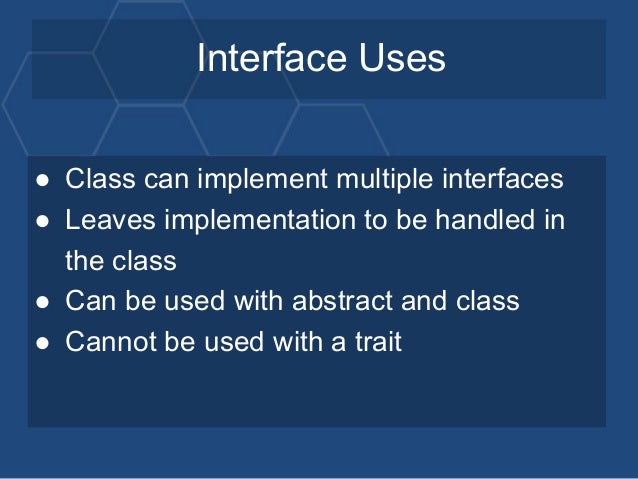 Interface Uses

● Class can implement multiple interfaces
● Leaves implementation to be handled in the class
● Can be used with abstract and class
● Cannot be used with a trait